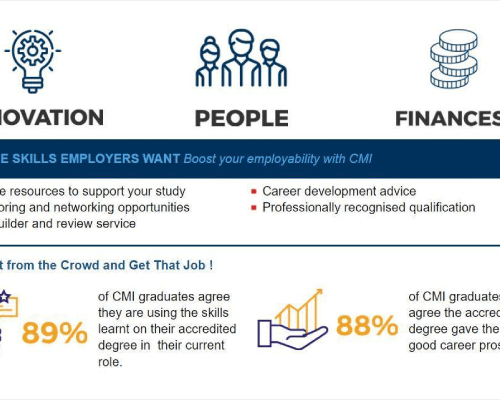 NOVATION

PEOPLE

FINANCES

E SKILLS EMPLOYERS WANT Boost your employability with CMI

e resources to support your study
oring and networking opportunities
uilder and review service

Career development advice
Professionally recognised qualification

t from the Crowd and Get That Job !

89%

of CMI graduates agree they are using the skills learnt on their accredited degree in their current role.

88%

of CMI graduates agree the accred degree gave the good career pros